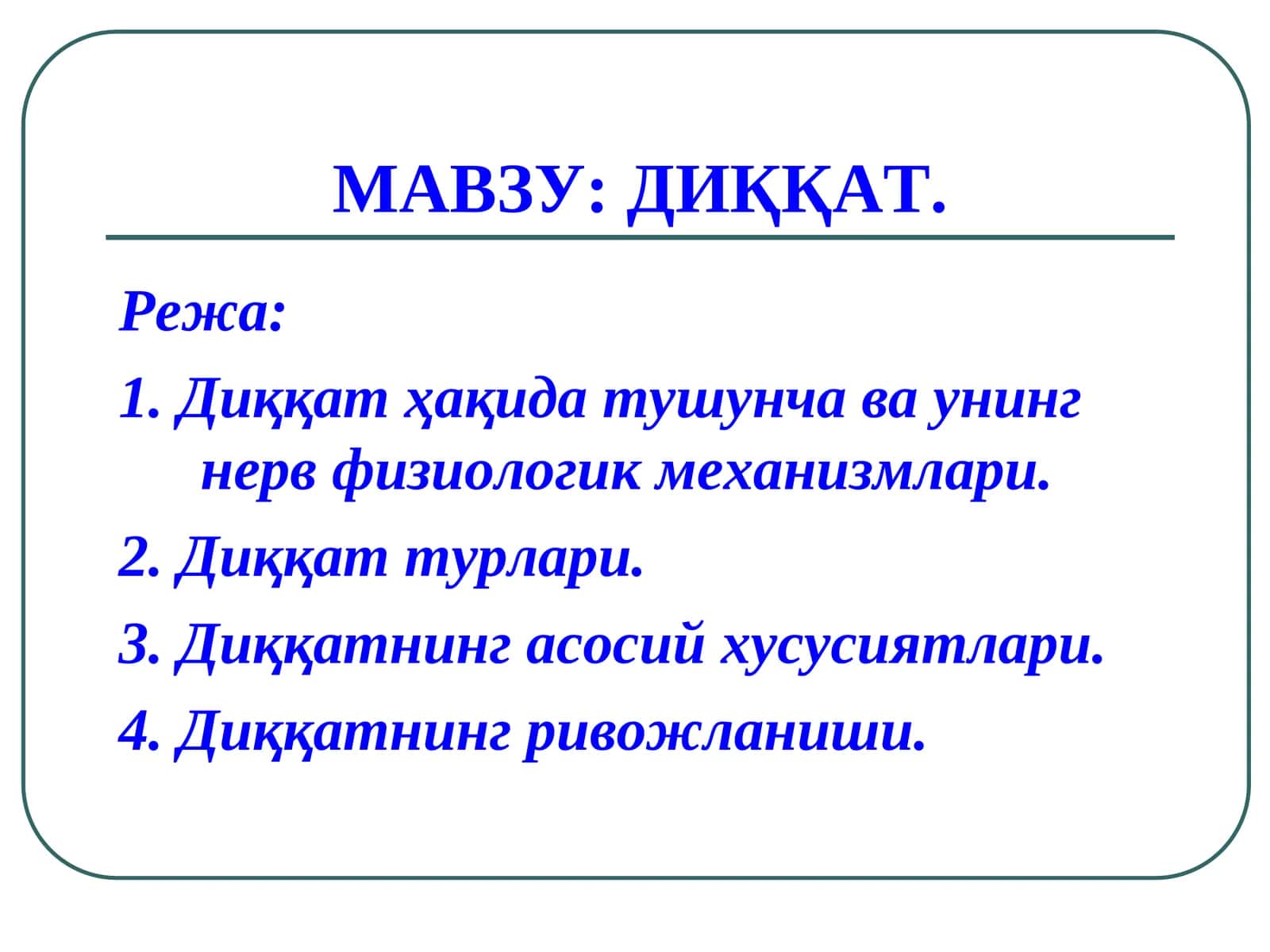 МАВЗУ: ДИҚҚАТ.

Режа:

1. Диққат ҳақида тушунча ва унинг нерв физиологик механизмлари.

2. Диққат турлари.

3. Диққатнинг асосий хусусиятлари.

4. Диққатнинг ривожланиши.